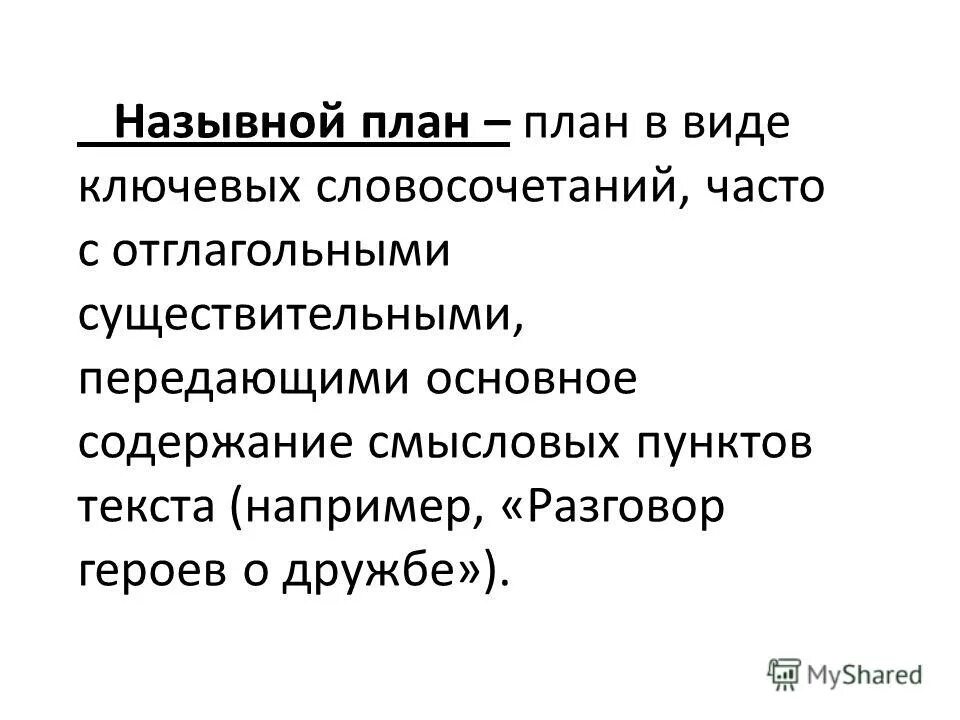 Назывной план – план в виде ключевых словосочетаний, часто с отглагольными существительными, передающими основное содержание смысловых пунктов текста (например, «Разговор героев о дружбе»).

MyShared